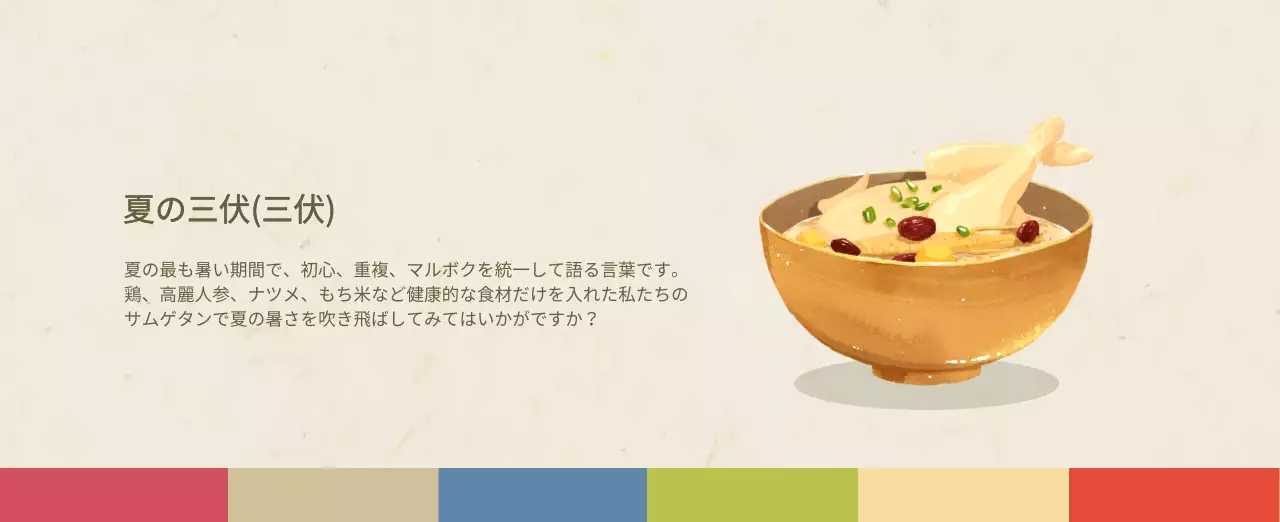 夏の三伏(三伏)

夏の最も暑い期間で、初心、重複、マルボクを統一して語る言葉です。鶏、高麗人参、ナツメ、もち米など健康的な食材だけを入れた私たちのサムゲタンで夏の暑さを吹き飛ばしてみてはいかがですか？